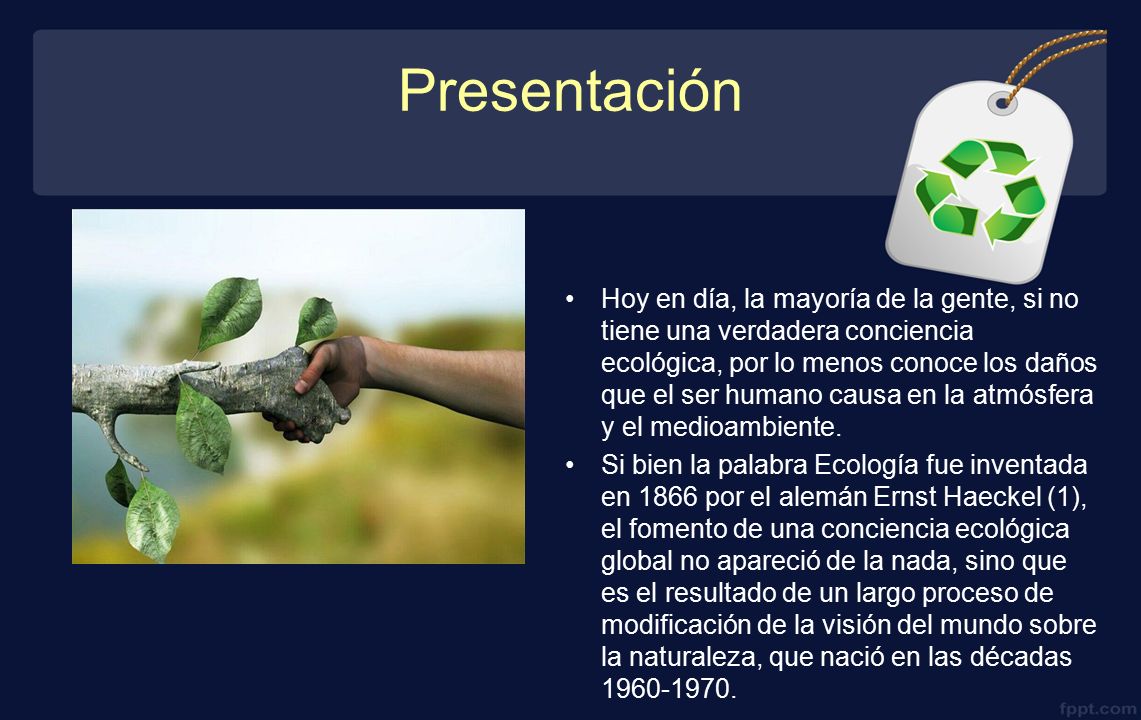 Presentación

• Hoy en día, la mayoría de la gente, si no tiene una verdadera conciencia ecológica, por lo menos conoce los daños que el ser humano causa en la atmósfera y el medioambiente.

• Si bien la palabra Ecología fue inventada en 1866 por el alemán Ernst Haeckel (1), el fomento de una conciencia ecológica global no apareció de la nada, sino que es el resultado de un largo proceso de modificación de la visión del mundo sobre la naturaleza, que nació en las décadas 1960-1970.

fppt.com